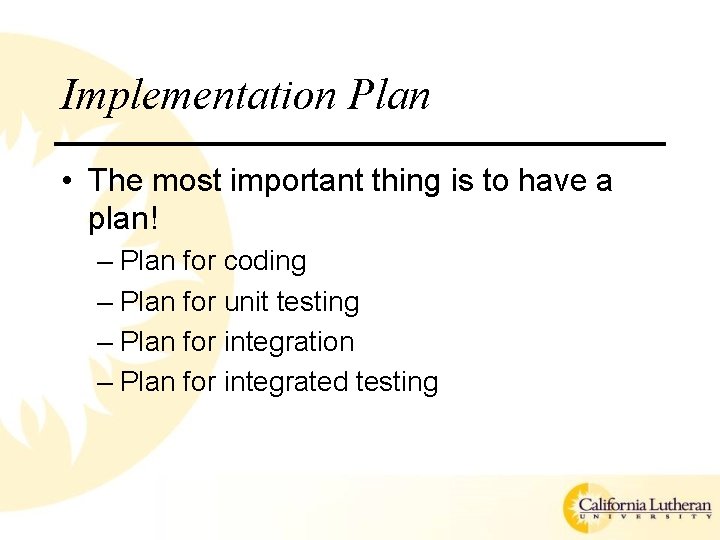 Implementation Plan

• The most important thing is to have a plan!
– Plan for coding
– Plan for unit testing
– Plan for integration
– Plan for integrated testing

California Lutheran
UNIVERSITY